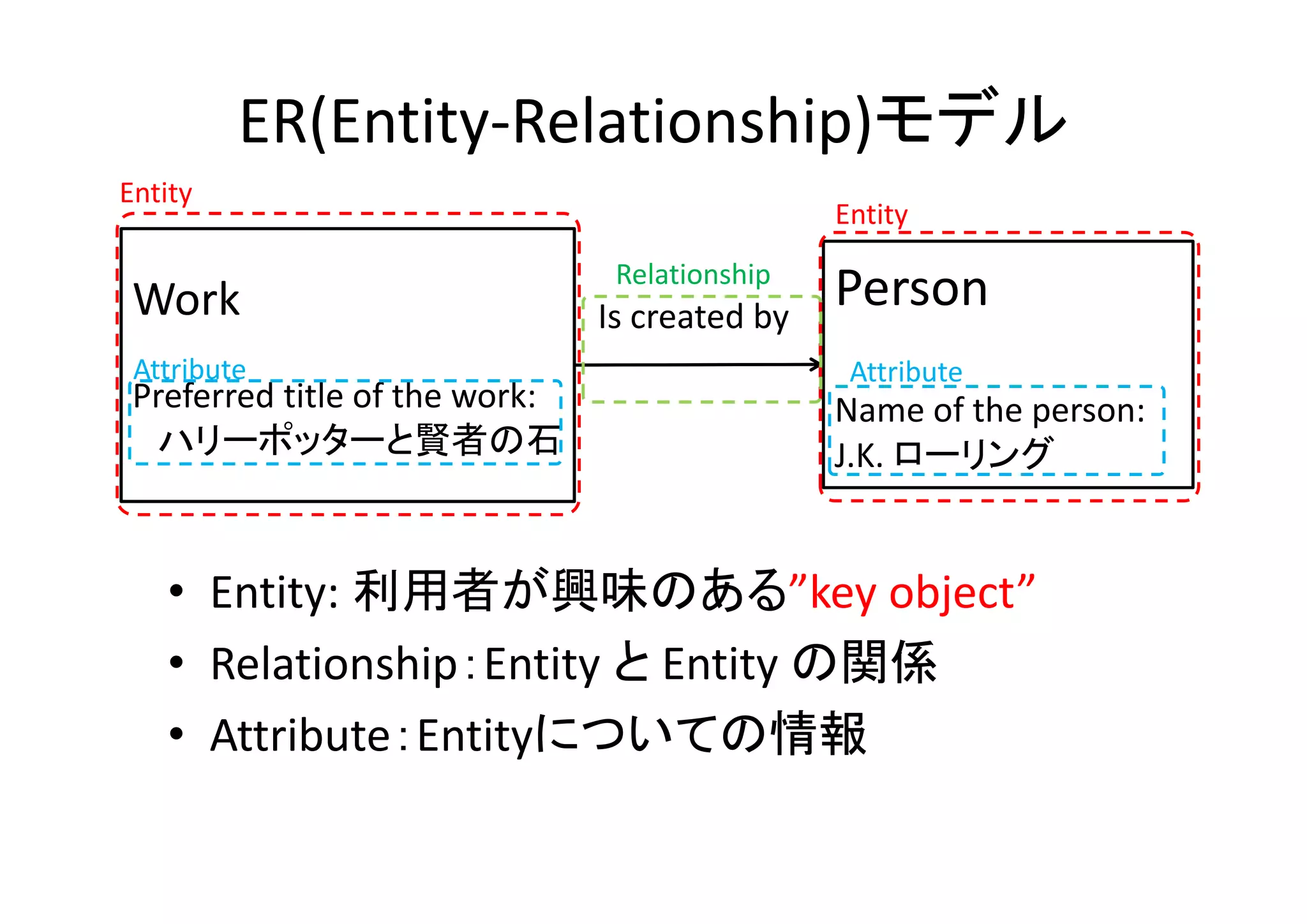 ER(Entity-Relationship)モデル

Entity

Work

Attribute
Preferred title of the work:
ハリーポッターと賢者の石

Relationship
Is created by

Entity

Person

Attribute
Name of the person:
J.K. ローリング

• Entity: 利用者が興味のある”key object”
• Relationship : Entity と Entity の関係
• Attribute : Entityについての情報